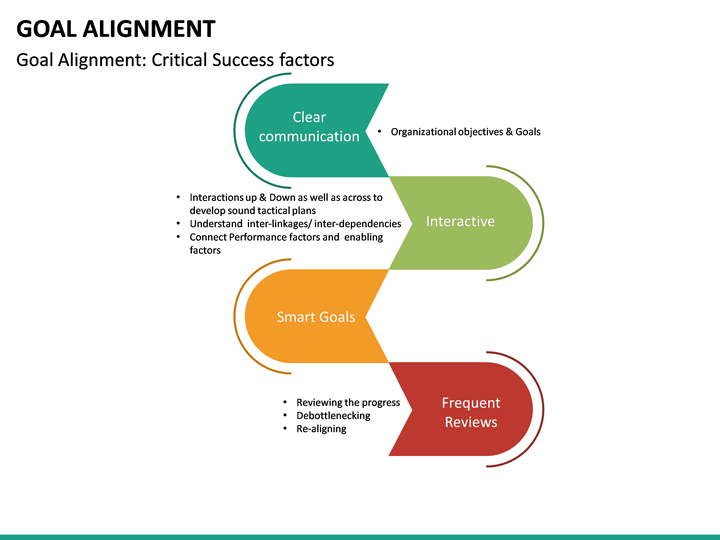 GOAL ALIGNMENT

Goal Alignment: Critical Success factors

Clear communication

• Organizational objectives & Goals

• Interactions up & Down as well as across to develop sound tactical plans
• Understand inter-linkages/ inter-dependencies
• Connect Performance factors and enabling factors

Interactive

Smart Goals

• Reviewing the progress
• Debottlenecking
• Re-aligning

Frequent Reviews